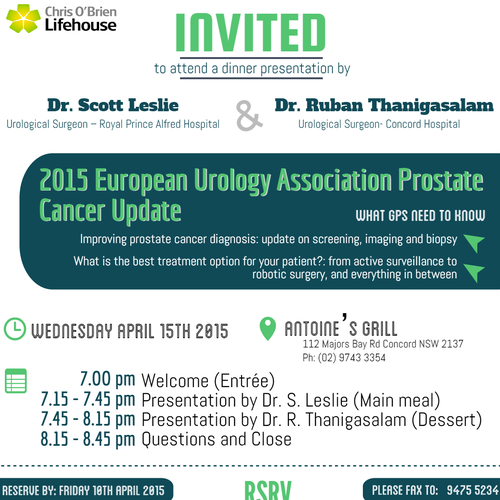 Chris O'Brien Lifehouse

INVITED

to attend a dinner presentation by

Dr. Scott Leslie
Urological Surgeon – Royal Prince Alfred Hospital

&

Dr. Ruban Thanigasalam
Urological Surgeon- Concord Hospital

2015 European Urology Association Prostate Cancer Update

WHAT GPS NEED TO KNOW

Improving prostate cancer diagnosis: update on screening, imaging and biopsy

What is the best treatment option for your patient?: from active surveillance to robotic surgery, and everything in between

WEDNESDAY APRIL 15TH 2015

ANTOINE'S GRILL
112 Majors Bay Rd Concord NSW 2137
Ph: (02) 9743 3354

7.00 pm Welcome (Entrée)
7.15 - 7.45 pm Presentation by Dr. S. Leslie (Main meal)
7.45 - 8.15 pm Presentation by Dr. R. Thanigasalam (Dessert)
8.15 - 8.45 pm Questions and Close

RESERVE BY: FRIDAY 10TH APRIL 2015

RSRV

PLEASE FAX TO: 9475 5234